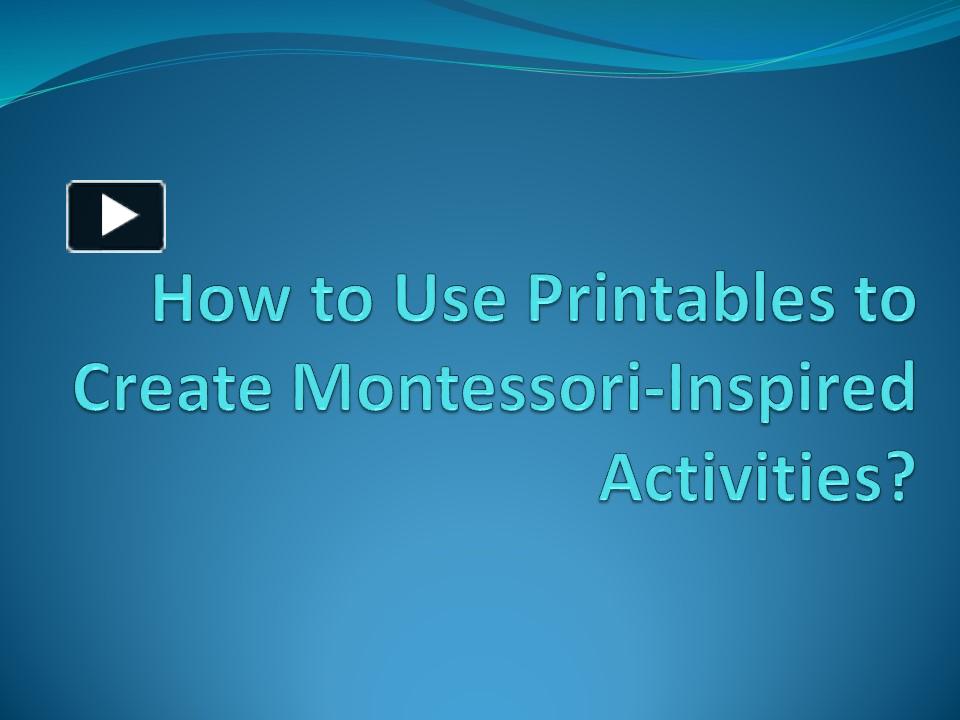 How to Use Printables to Create Montessori-Inspired Activities?